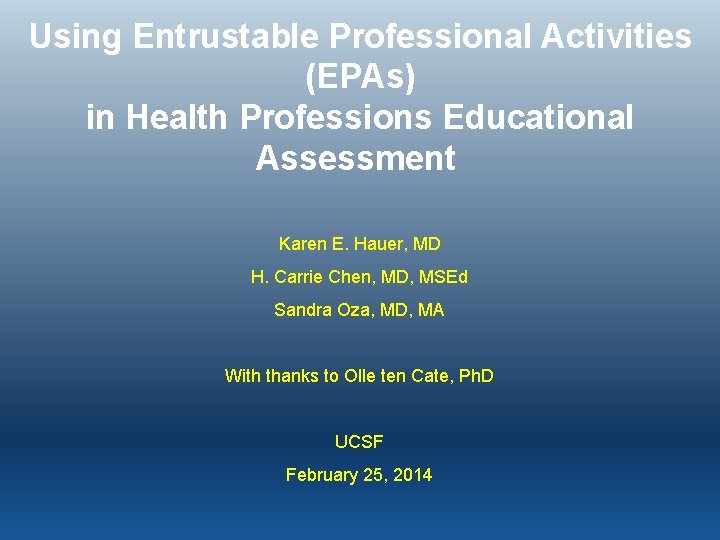 Using Entrustable Professional Activities (EPAs)
in Health Professions Educational Assessment

Karen E. Hauer, MD
H. Carrie Chen, MD, MSEd
Sandra Oza, MD, MA

With thanks to Olle ten Cate, PhD

UCSF
February 25, 2014